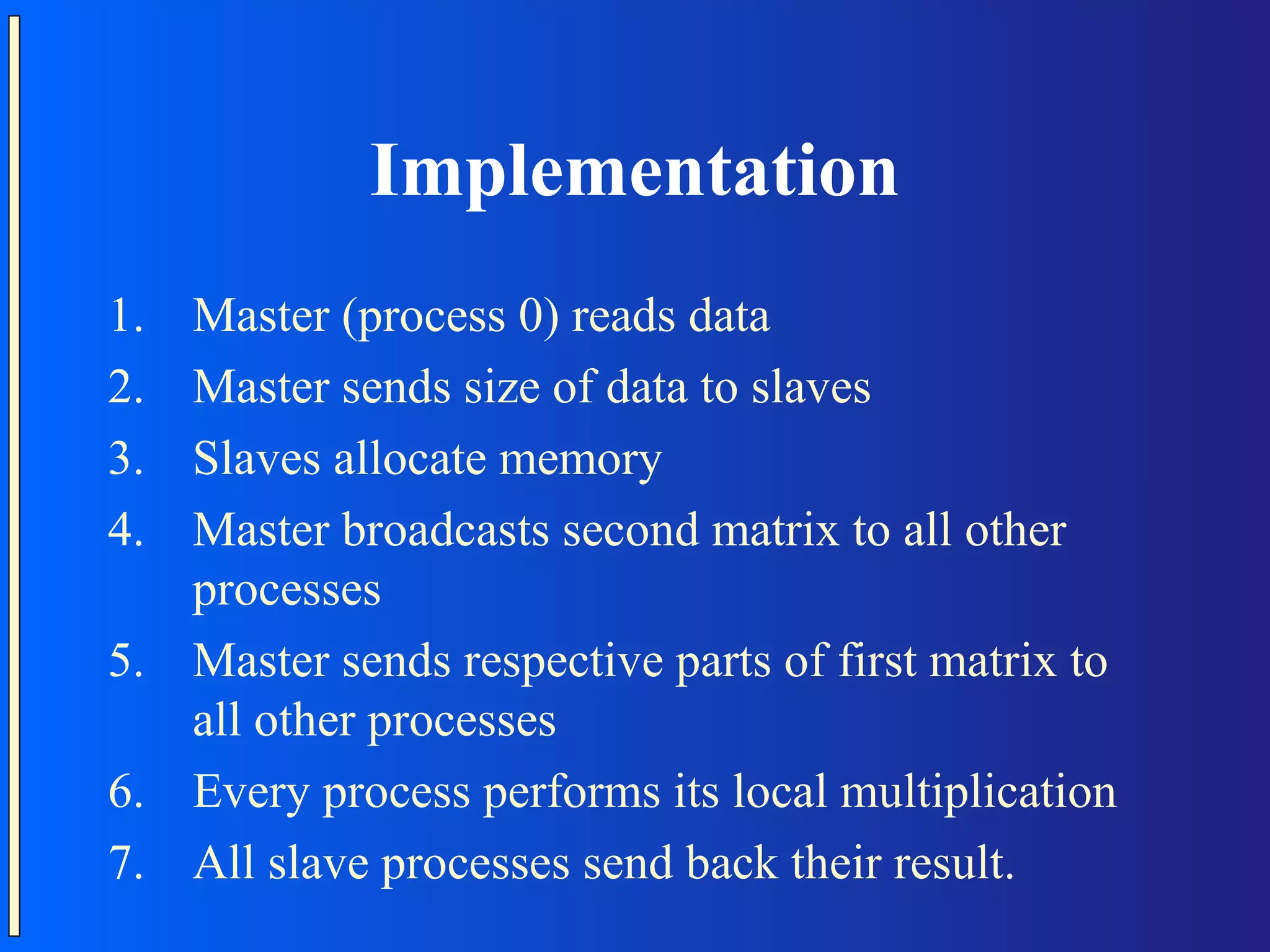 Implementation

1. Master (process 0) reads data
2. Master sends size of data to slaves
3. Slaves allocate memory
4. Master broadcasts second matrix to all other processes
5. Master sends respective parts of first matrix to all other processes
6. Every process performs its local multiplication
7. All slave processes send back their result.